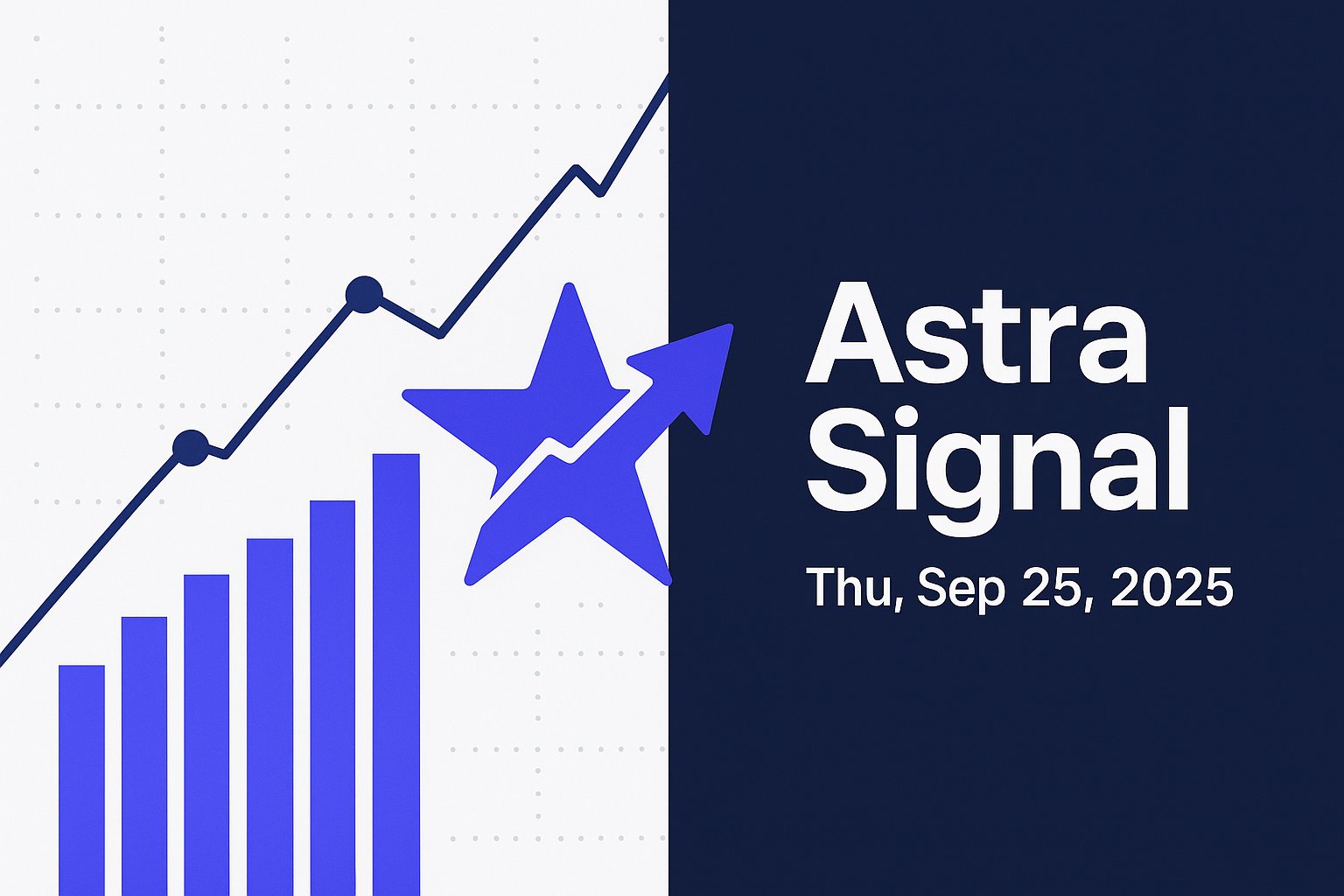 Astra Signal

Thu, Sep 25, 2025